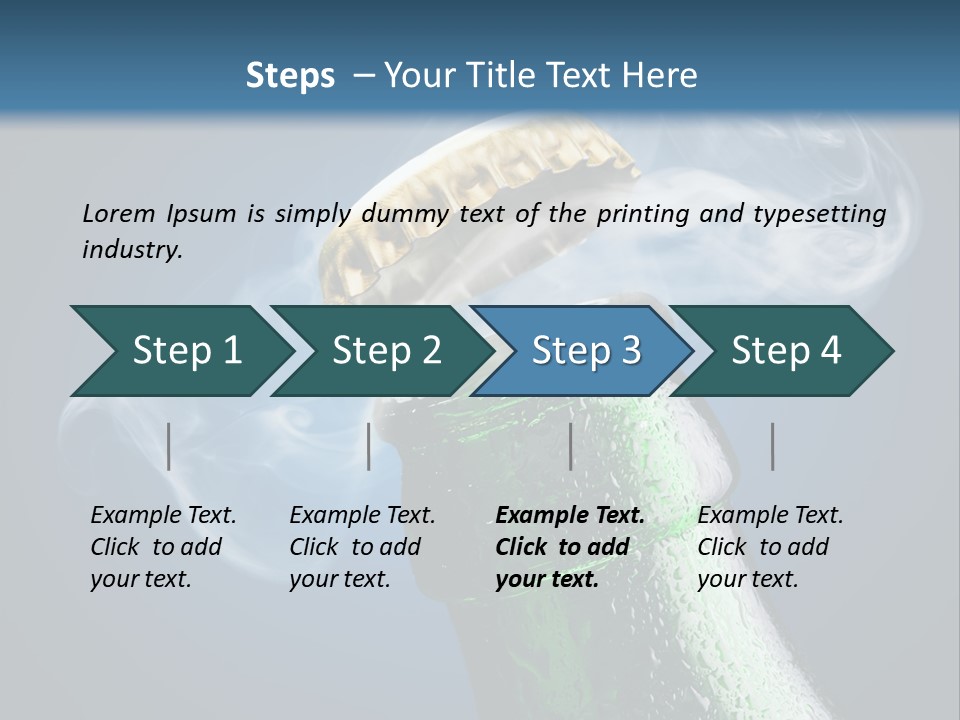 Steps – Your Title Text Here

Lorem Ipsum is simply dummy text of the printing and typesetting industry.

Step 1

Step 2

Step 3

Step 4

Example Text. Click to add your text.

Example Text. Click to add your text.

Example Text. Click to add your text.

Example Text. Click to add your text.